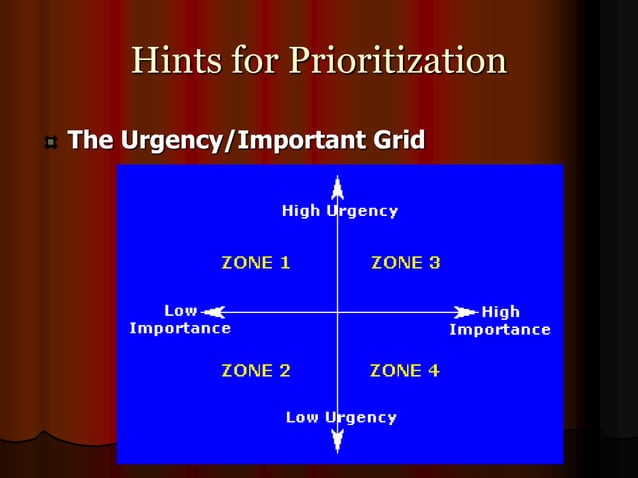 Hints for Prioritization

The Urgency/Important Grid

High Urgency

ZONE 1

ZONE 3

Low Importance

High Importance

ZONE 2

ZONE 4

Low Urgency